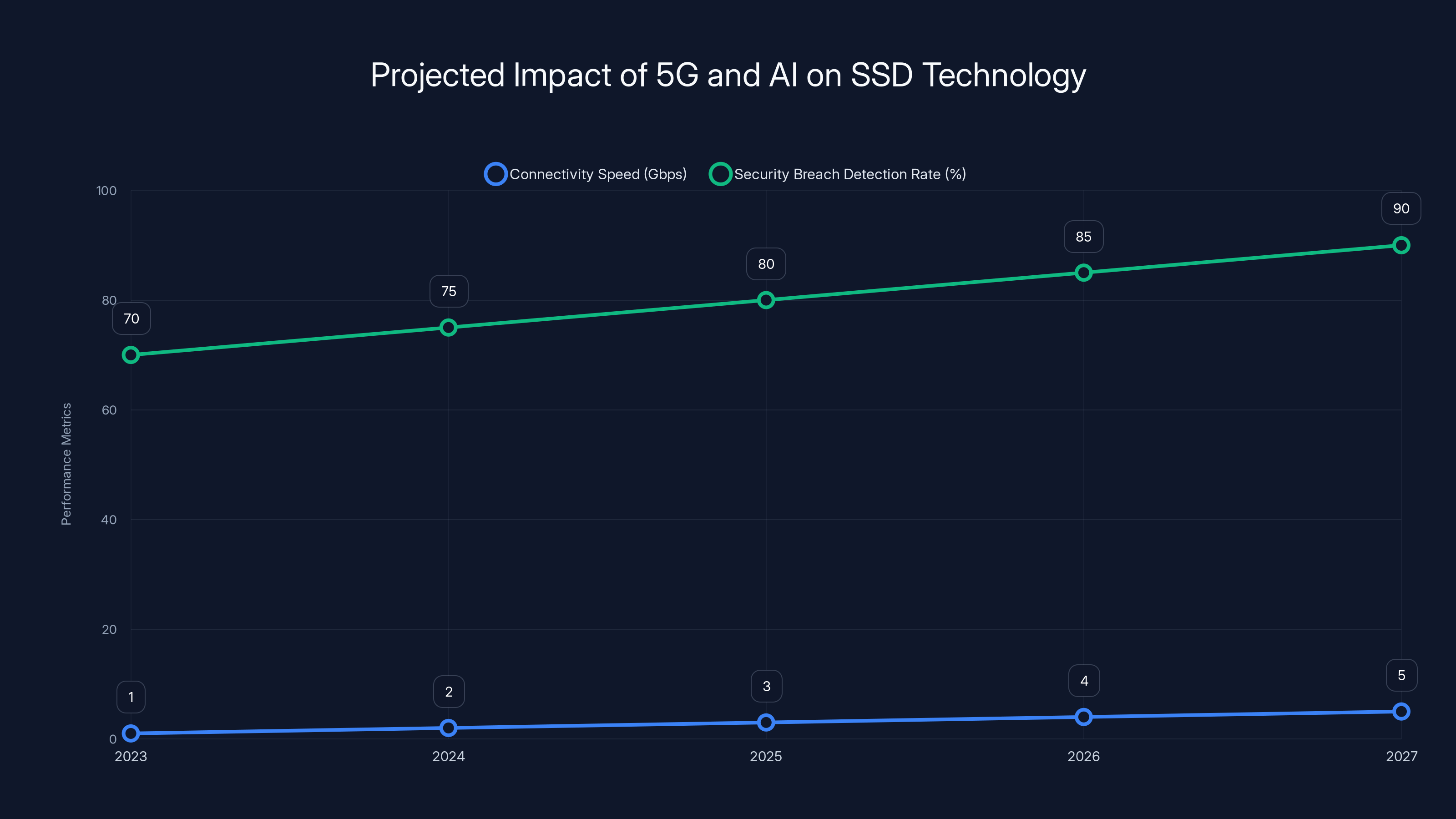 Projected Impact of 5G and AI on SSD Technology

Connectivity Speed (Gbps) Security Breach Detection Rate (%)

Performance Metrics

100
80
60
40
20
0

70
75
80
85
90

1
2
3
4
5

2023
2024
2025
2026
2027